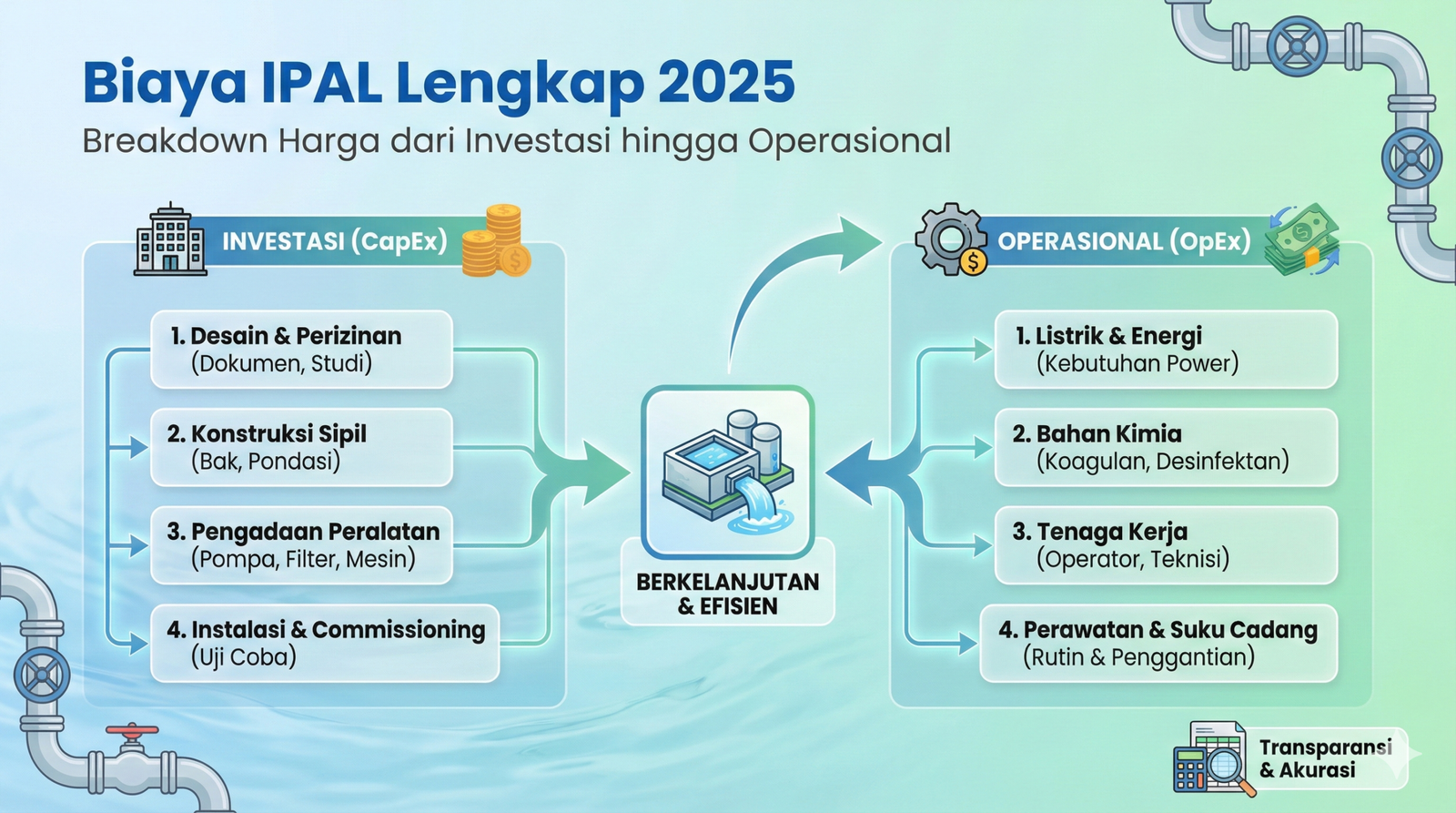 Biaya IPAL Lengkap 2025
Breakdown Harga dari Investasi hingga Operasional

INVESTASI (CapEx)

1. Desain & Perizinan
(Dokumen, Studi)

2. Konstruksi Sipil
(Bak, Pondasi)

3. Pengadaan Peralatan
(Pompa, Filter, Mesin)

4. Instalasi & Commissioning
(Uji Coba)

BERKELANJUTAN & EFISIEN

OPERASIONAL (OpEx)

1. Listrik & Energi
(Kebutuhan Power)

2. Bahan Kimia
(Koagulan, Desinfektan)

3. Tenaga Kerja
(Operator, Teknisi)

4. Perawatan & Suku Cadang
(Rutin & Penggantian)

Transparansi & Akurasi